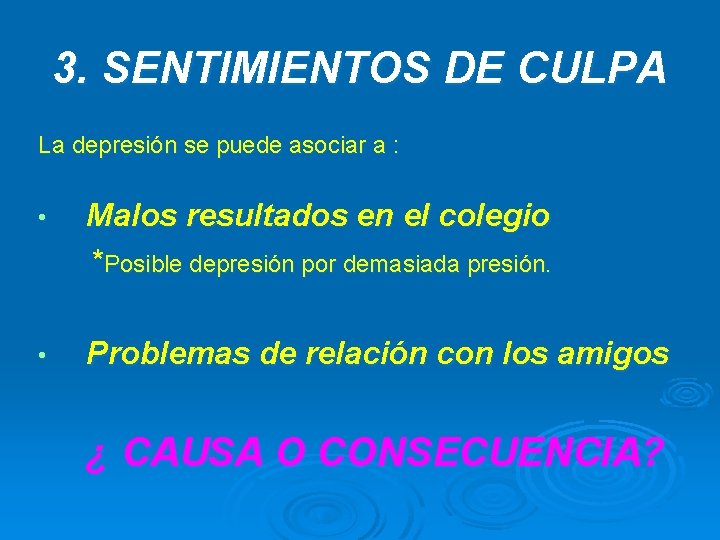 3. SENTIMIENTOS DE CULPA

La depresión se puede asociar a :

• Malos resultados en el colegio

*Posible depresión por demasiada presión.

• Problemas de relación con los amigos

¿ CAUSA O CONSECUENCIA?